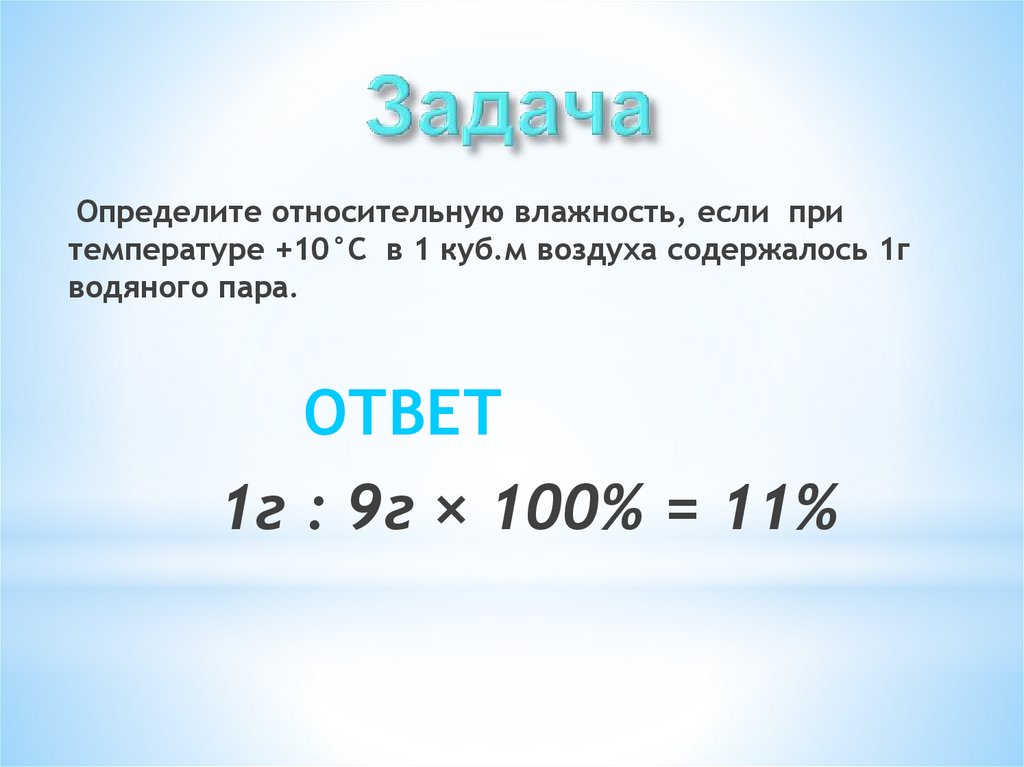 Задача

Определите относительную влажность, если при температуре +10°С в 1 куб.м воздуха содержалось 1г водяного пара.

ОТВЕТ

1г : 9г × 100% = 11%